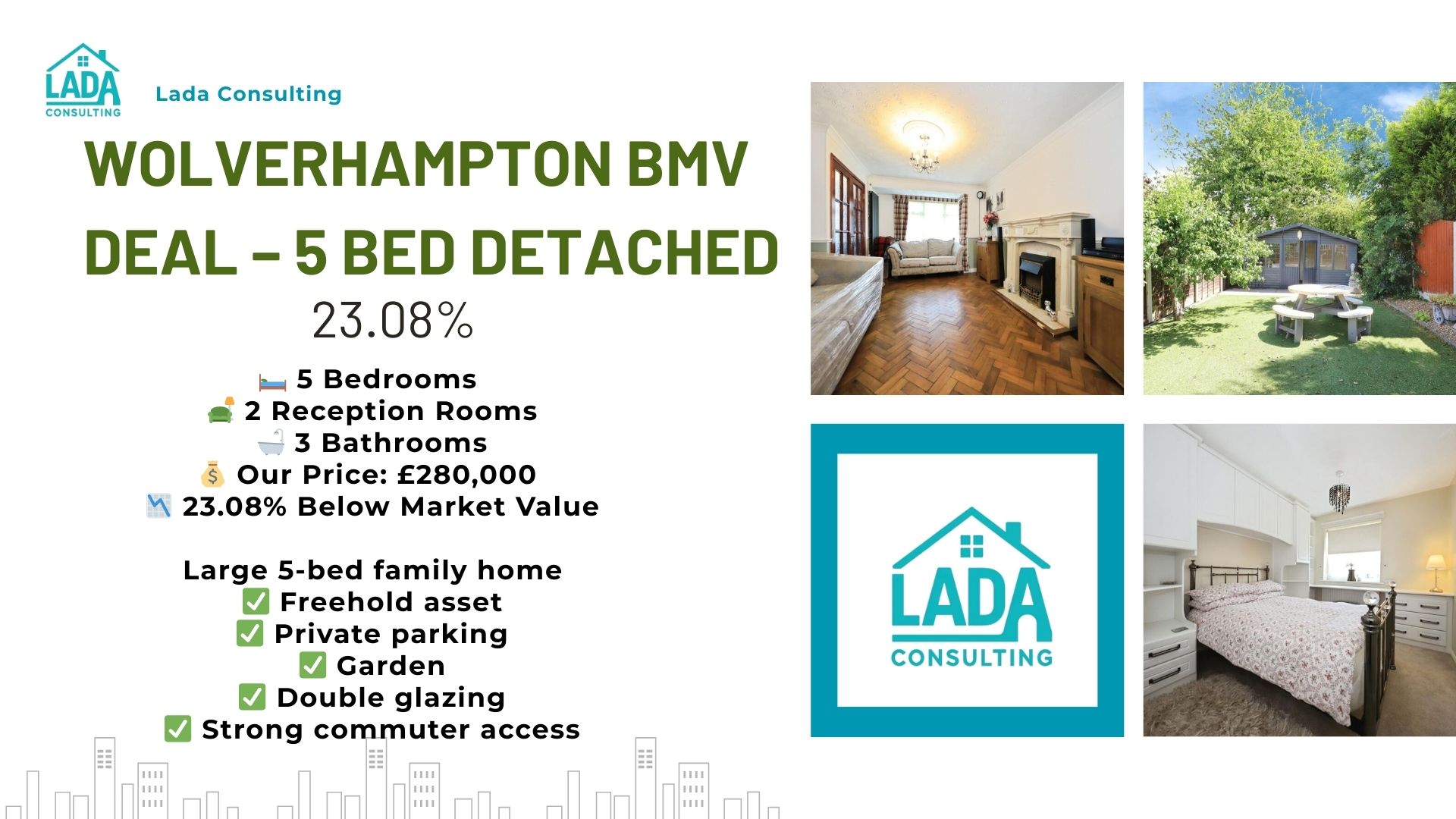 LADA CONSULTING

Lada Consulting

WOLVERHAMPTON BMV DEAL – 5 BED DETACHED

23.08%

🛏️ 5 Bedrooms
🛋️ 2 Reception Rooms
🛁 3 Bathrooms
💰 Our Price: £280,000
📉 23.08% Below Market Value

Large 5-bed family home
✅ Freehold asset
✅ Private parking
✅ Garden
✅ Double glazing
✅ Strong commuter access

LADA CONSULTING